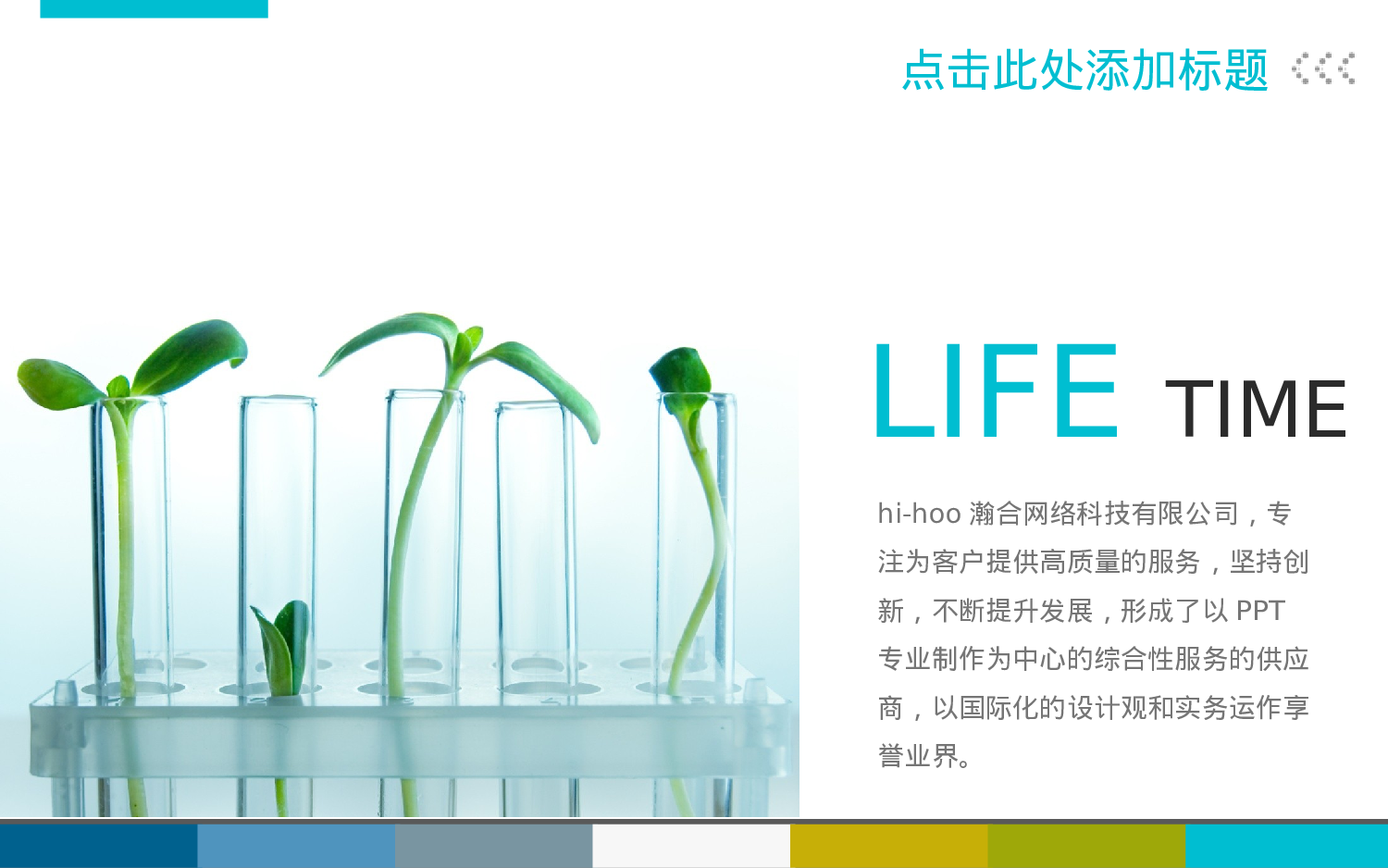 点击此处添加标题

LIFE TIME

hi-hoo 瀚合网络科技有限公司，专注为客户提供高质量的服务，坚持创新，不断提升发展，形成了以 PPT 专业制作为中心的综合性服务的供应商，以国际化的设计观和实务运作享誉业界。